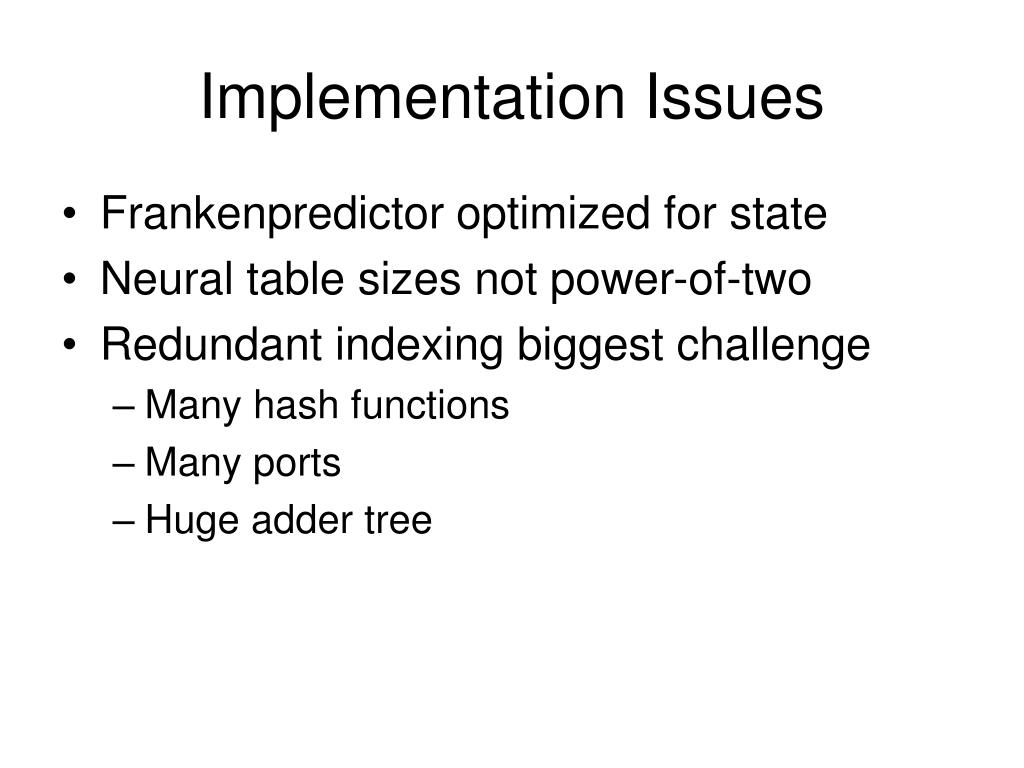 Implementation Issues

• Frankenpredictor optimized for state
• Neural table sizes not power-of-two
• Redundant indexing biggest challenge
  – Many hash functions
  – Many ports
  – Huge adder tree